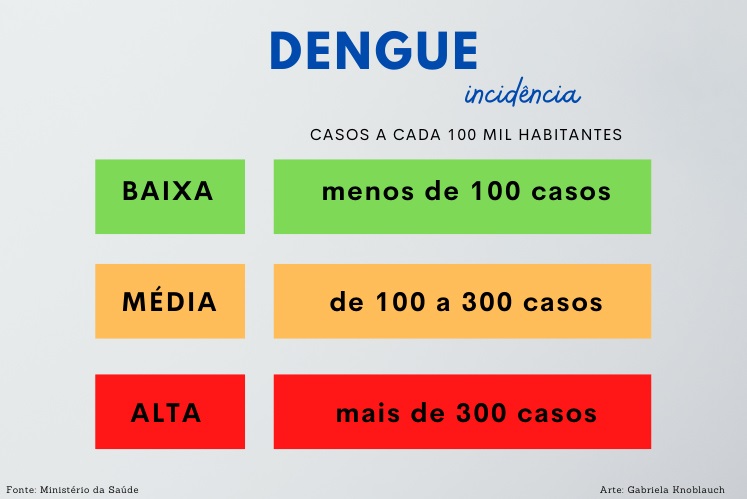 DENGUE
incidência

CASOS A CADA 100 MIL HABITANTES

| BAIXA | menos de 100 casos |
|---|---|
| MÉDIA | de 100 a 300 casos |
| ALTA | mais de 300 casos |

Fonte: Ministério da Saúde

Arte: Gabriela Knoblauch